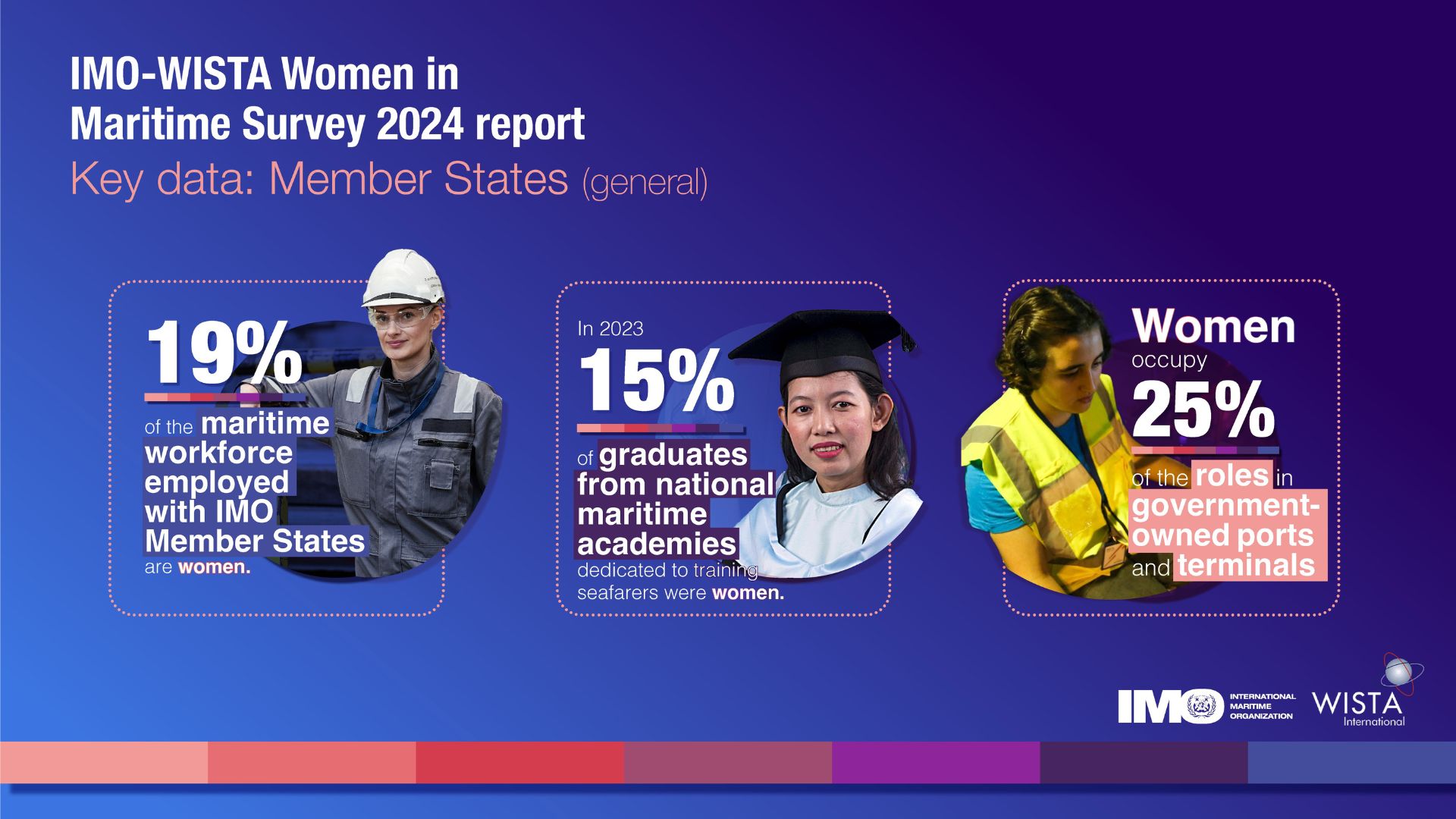 IMO-WISTA Women in Maritime Survey 2024 report
Key data: Member States (general)

19%
of the maritime workforce employed with IMO Member States are women.

In 2023
15%
of graduates from national maritime academies dedicated to training seafarers were women.

Women occupy
25%
of the roles in government-owned ports and terminals

IMO INTERNATIONAL MARITIME ORGANIZATION
WISTA International